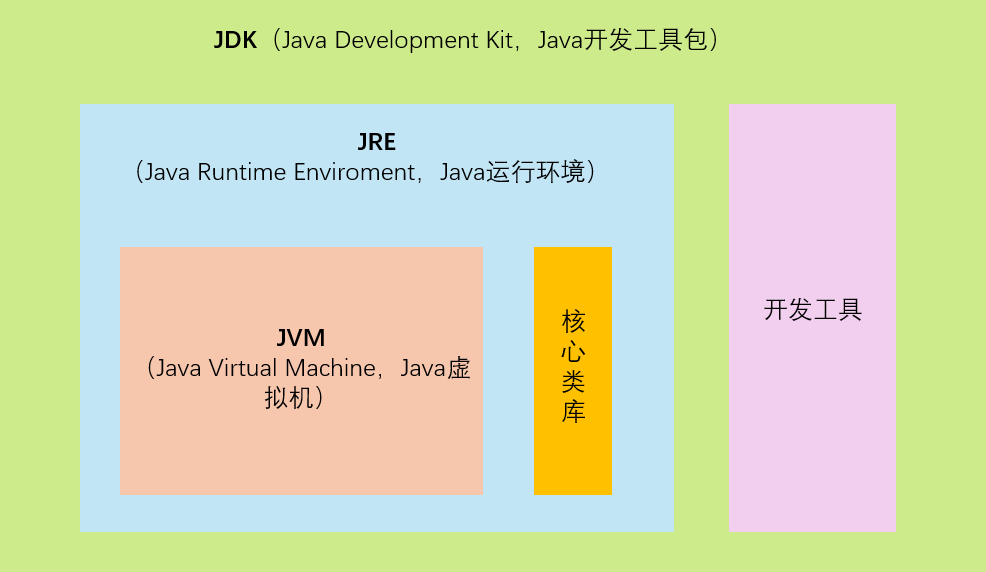 JDK（Java Development Kit，Java开发工具包）

JRE
（Java Runtime Enviroment，Java运行环境）

JVM
（Java Virtual Machine，Java虚拟机）

核心类库

开发工具